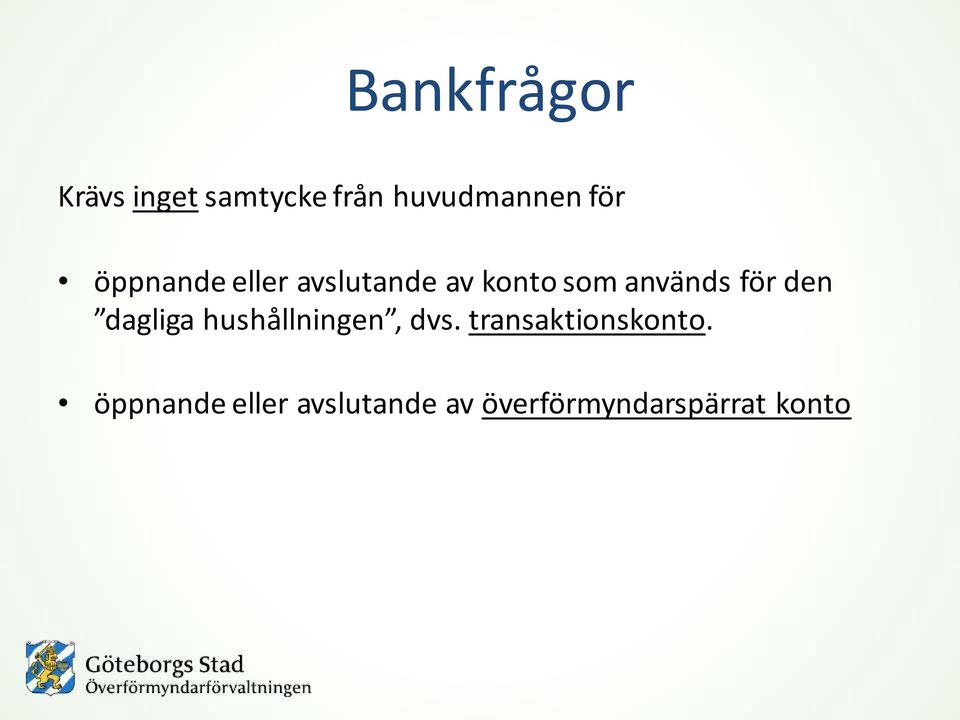 Bankfrågor

Krävs inget samtycke från huvudmannen för

• öppnande eller avslutande av konto som används för den ”dagliga hushållningen”, dvs. transaktionskonto.

• öppnande eller avslutande av överförmyndarspärrat konto

Göteborgs Stad
Överförmyndarförvaltningen